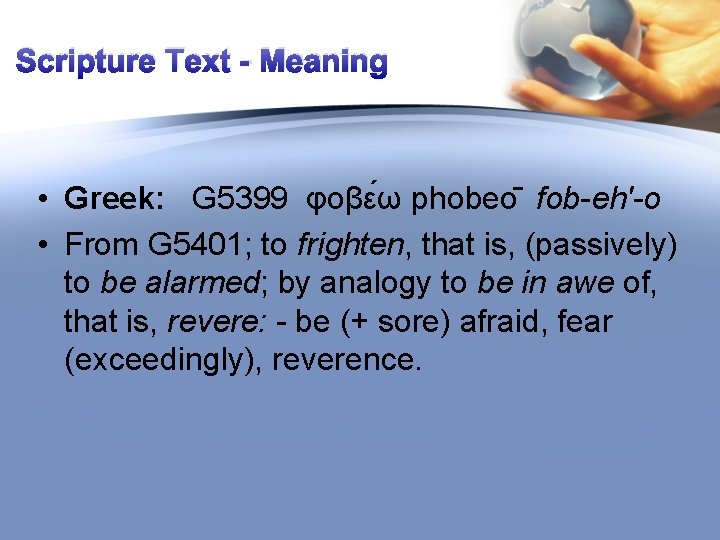 Scripture Text - Meaning

• Greek: G5399 φοβέω phobeō fob-eh'-o

• From G5401; to frighten, that is, (passively) to be alarmed; by analogy to be in awe of, that is, revere: - be (+ sore) afraid, fear (exceedingly), reverence.